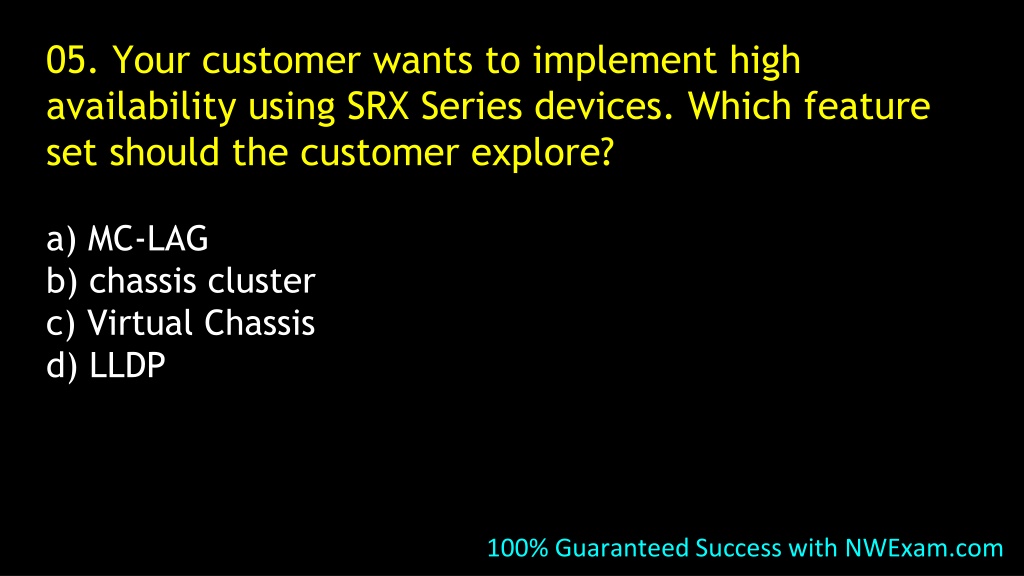 05. Your customer wants to implement high availability using SRX Series devices. Which feature set should the customer explore?

a) MC-LAG
b) chassis cluster
c) Virtual Chassis
d) LLDP

100% Guaranteed Success with NWExam.com